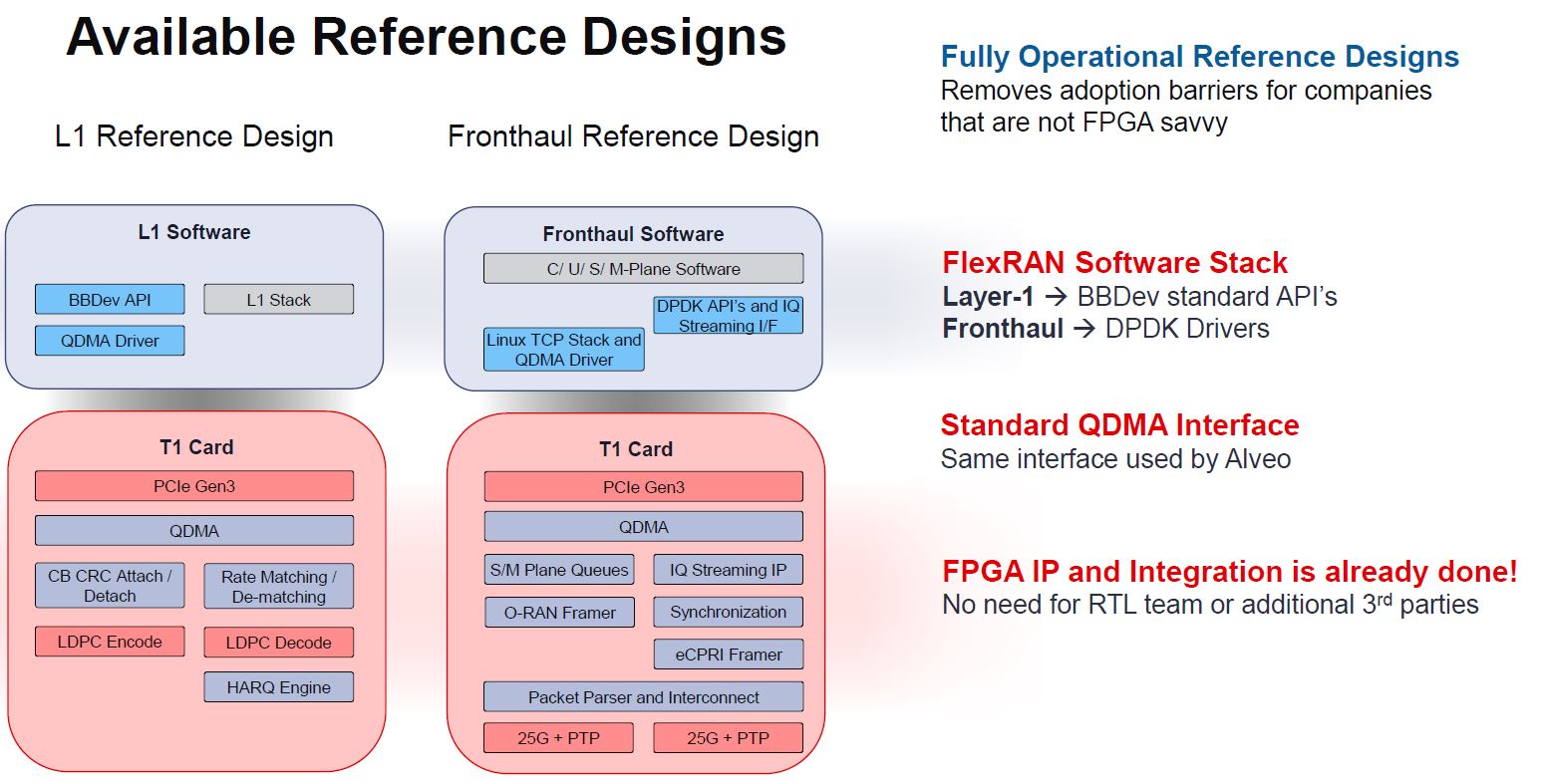 Available Reference Designs

L1 Reference Design

L1 Software

BBDev API

L1 Stack

QDMA Driver

T1 Card

PCIe Gen3

QDMA

CB CRC Attach / Detach

Rate Matching / De-matching

LDPC Encode

LDPC Decode

HARQ Engine

Fronthaul Reference Design

Fronthaul Software

C/ U/ S/ M-Plane Software

DPDK API's and IQ Streaming I/F

Linux TCP Stack and QDMA Driver

T1 Card

PCIe Gen3

QDMA

S/M Plane Queues

IQ Streaming IP

O-RAN Framer

Synchronization

eCPRI Framer

Packet Parser and Interconnect

25G + PTP

25G + PTP

Fully Operational Reference Designs
Removes adoption barriers for companies that are not FPGA savvy

FlexRAN Software Stack
Layer-1 → BBDev standard API's
Fronthaul → DPDK Drivers

Standard QDMA Interface
Same interface used by Alveo

FPGA IP and Integration is already done!
No need for RTL team or additional 3$^{rd}$ parties